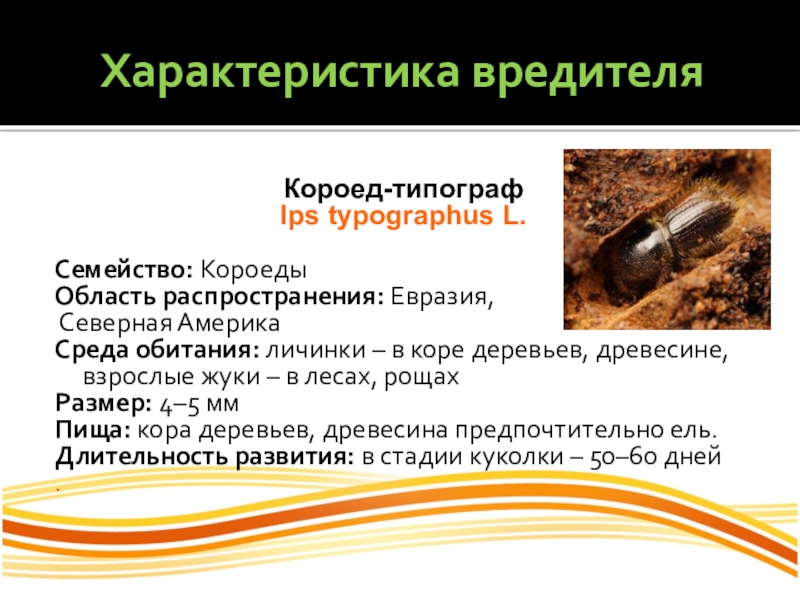 Характеристика вредителя

Короед-типограф
Ips typographus L.

Семейство: Короеды
Область распространения: Евразия, Северная Америка
Среда обитания: личинки – в коре деревьев, древесине, взрослые жуки – в лесах, рощах
Размер: 4–5 мм
Пища: кора деревьев, древесина предпочтительно ель.
Длительность развития: в стадии куколки – 50–60 дней
.